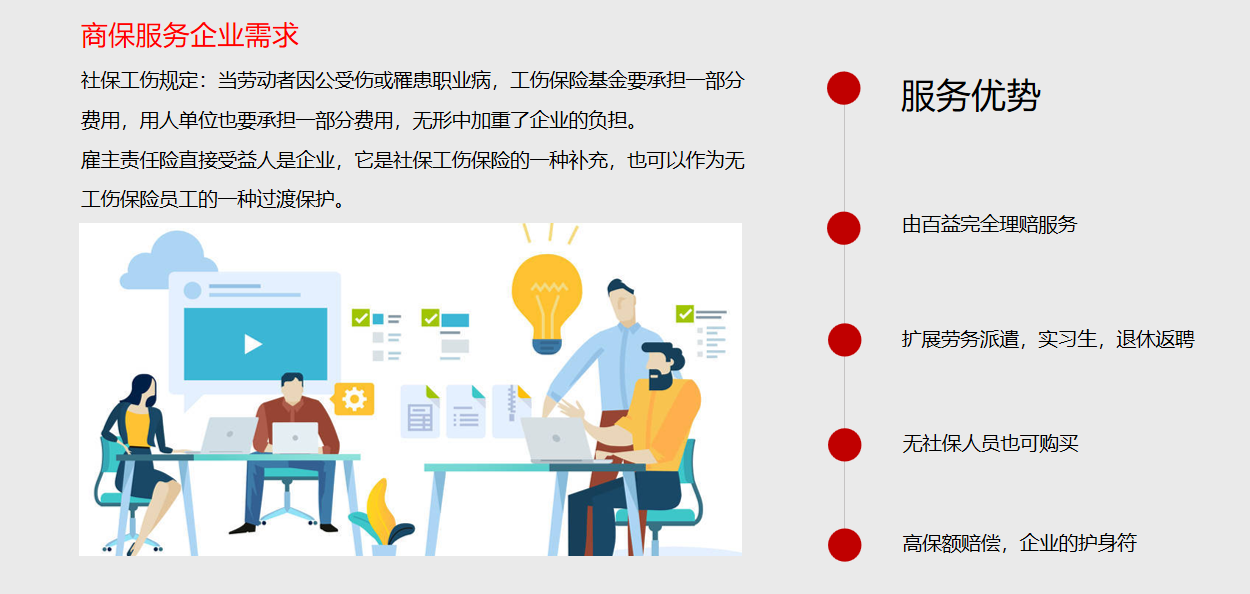 商保服务企业需求

社保工伤规定：当劳动者因公受伤或罹患职业病，工伤保险基金要承担一部分费用，用人单位也要承担一部分费用，无形中加重了企业的负担。
雇主责任险直接受益人是企业，它是社保工伤保险的一种补充，也可以作为无工伤保险员工的一种过渡保护。

服务优势

由百益完全理赔服务

扩展劳务派遣，实习生，退休返聘

无社保人员也可购买

高保额赔偿，企业的护身符